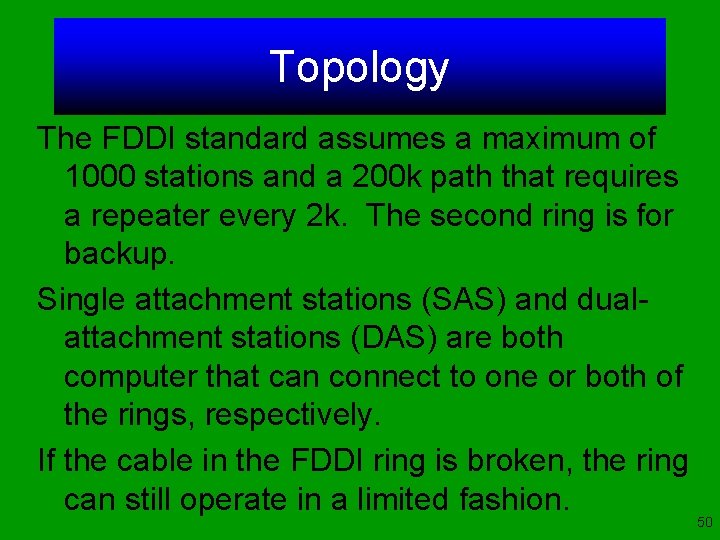 Topology

The FDDI standard assumes a maximum of 1000 stations and a 200k path that requires a repeater every 2k.  The second ring is for backup.

Single attachment stations (SAS) and dual-attachment stations (DAS) are both computer that can connect to one or both of the rings, respectively.

If the cable in the FDDI ring is broken, the ring can still operate in a limited fashion.

50